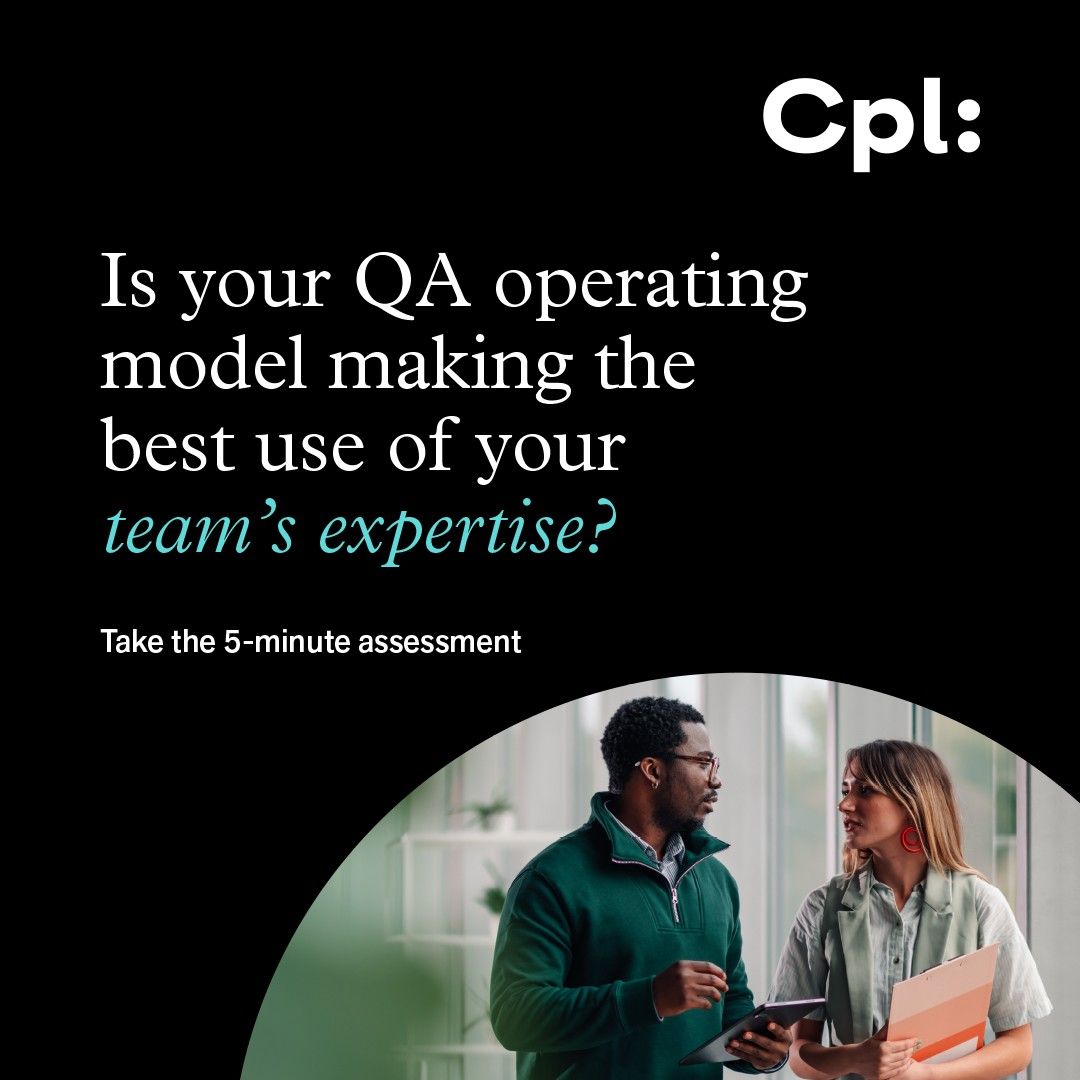 Cpl:

Is your QA operating model making the best use of your team's expertise?

Take the 5-minute assessment